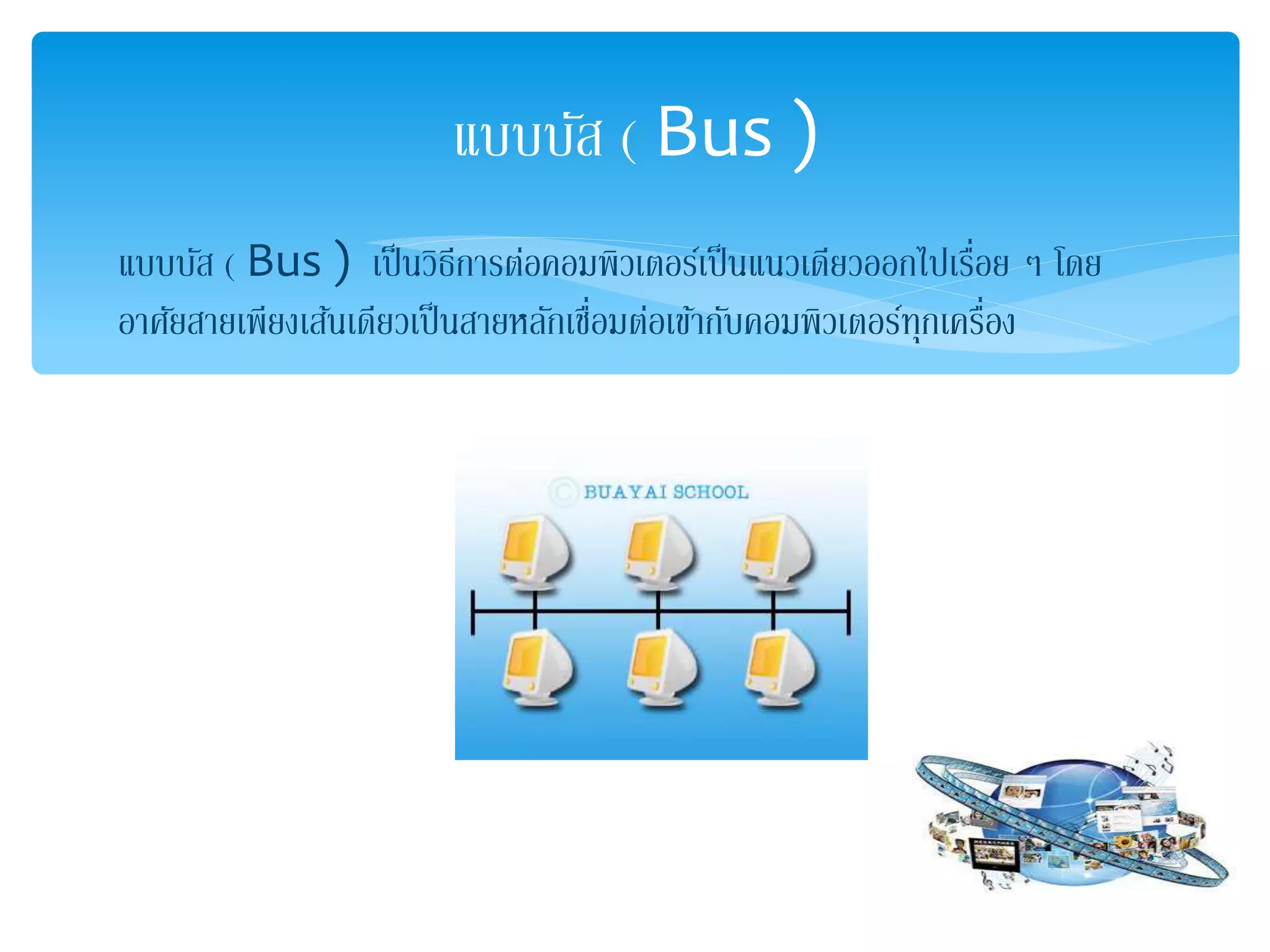 แบบบัส ( Bus )

แบบบัส ( Bus ) เป็นวิธีการต่อคอมพิวเตอร์เป็นแนวเดียวออกไปเรื่อย ๆ โดยอาศัยสายเพียงเส้นเดียวเป็นสายหลักเชื่อมต่อเข้ากับคอมพิวเตอร์ทุกเครื่อง

© BUAYAI SCHOOL